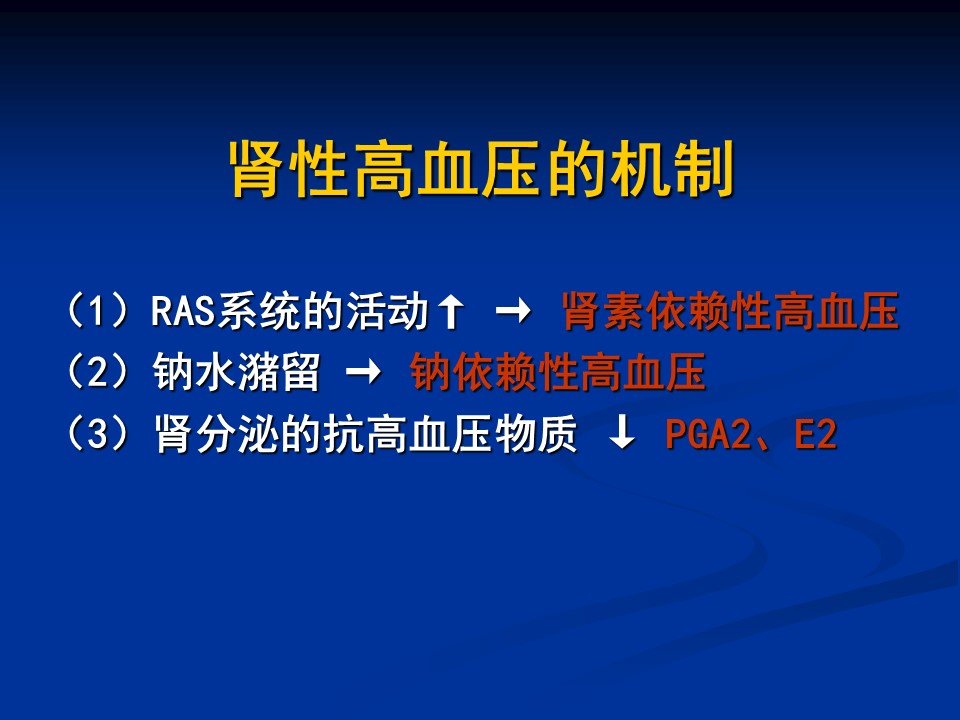 肾性高血压的机制

（1）RAS系统的活动↑ → 肾素依赖性高血压
（2）钠水潴留 → 钠依赖性高血压
（3）肾分泌的抗高血压物质 ↓ PGA2、E2